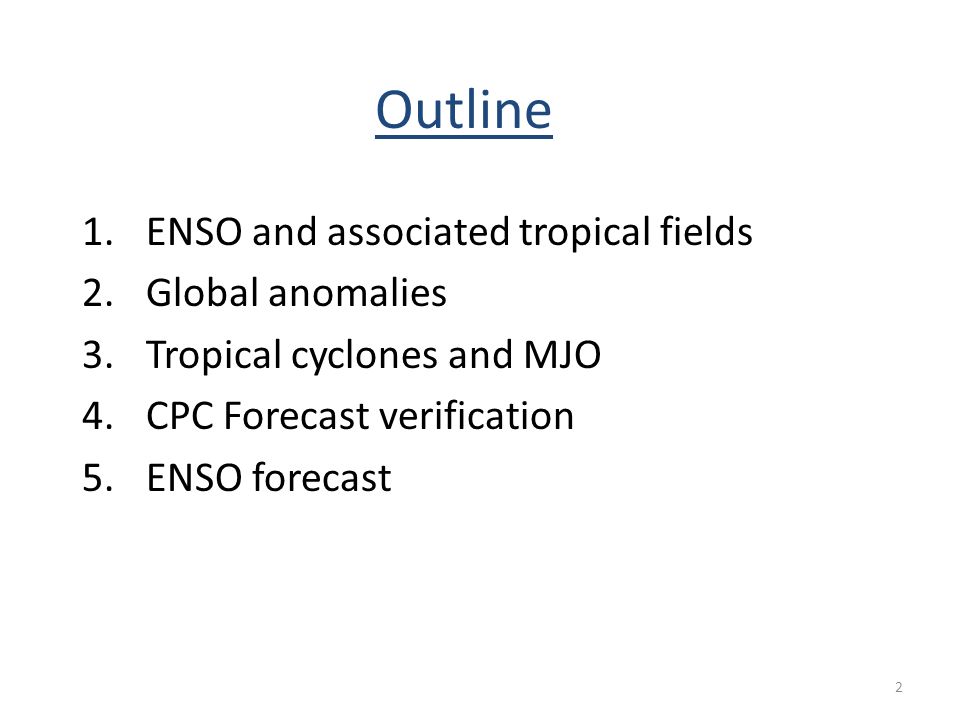 Outline

1. ENSO and associated tropical fields
2. Global anomalies
3. Tropical cyclones and MJO
4. CPC Forecast verification
5. ENSO forecast

2